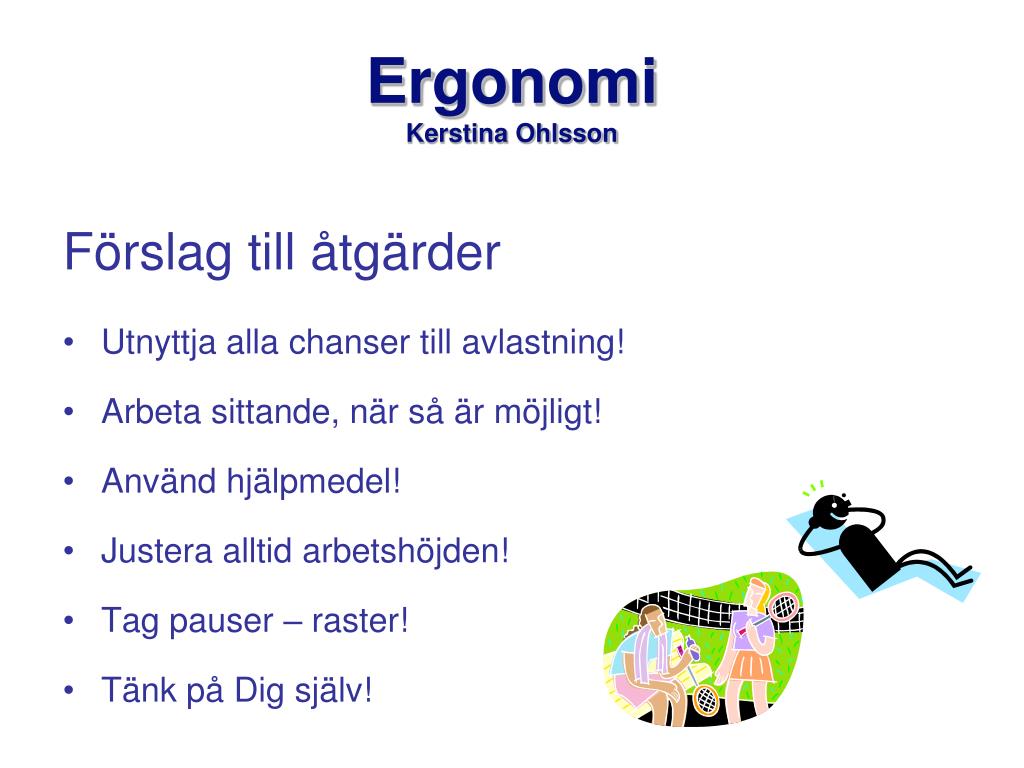 Ergonomi
Kerstina Ohlsson

Förslag till åtgärder

• Utnyttja alla chanser till avlastning!
• Arbeta sittande, när så är möjligt!
• Använd hjälpmedel!
• Justera alltid arbetshöjden!
• Tag pauser – raster!
• Tänk på Dig själv!